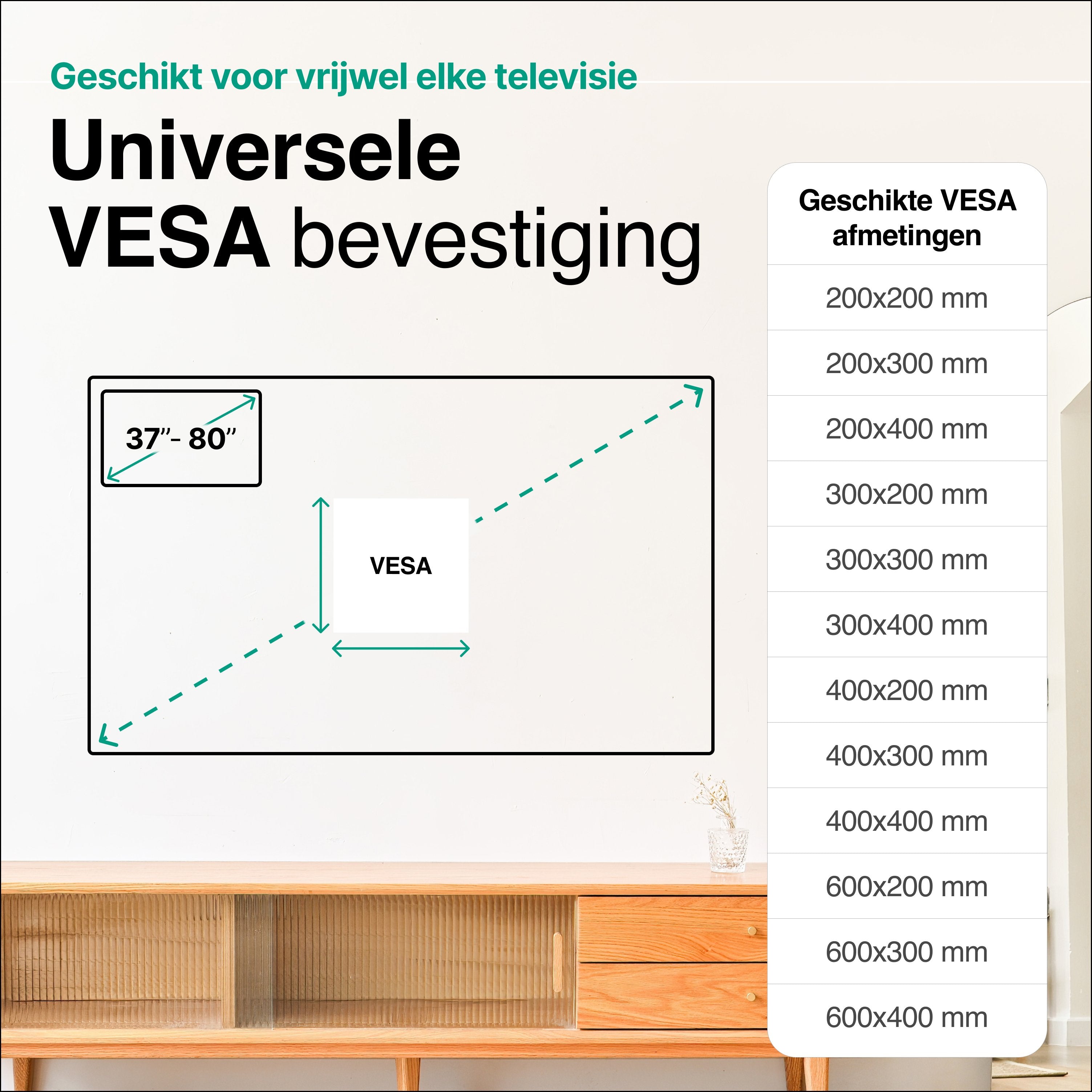 Geschikt voor vrijwel elke televisie

Universele VESA bevestiging

37"- 80"

VESA

| Geschikte VESA afmetingen |
|---|
| 200x200 mm |
| 200x300 mm |
| 200x400 mm |
| 300x200 mm |
| 300x300 mm |
| 300x400 mm |
| 400x200 mm |
| 400x300 mm |
| 400x400 mm |
| 600x200 mm |
| 600x300 mm |
| 600x400 mm |